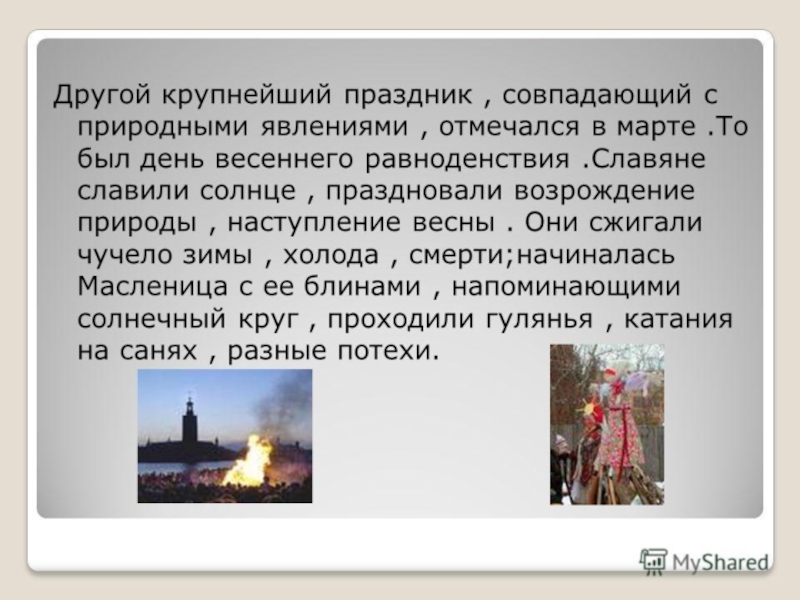 Другой крупнейший праздник , совпадающий с природными явлениями , отмечался в марте .То был день весеннего равноденствия .Славяне славили солнце , праздновали возрождение природы , наступление весны . Они сжигали чучело зимы , холода , смерти;начиналась Масленица с ее блинами , напоминающими солнечный круг , проходили гулянья , катания на санях , разные потехи.

MyShared